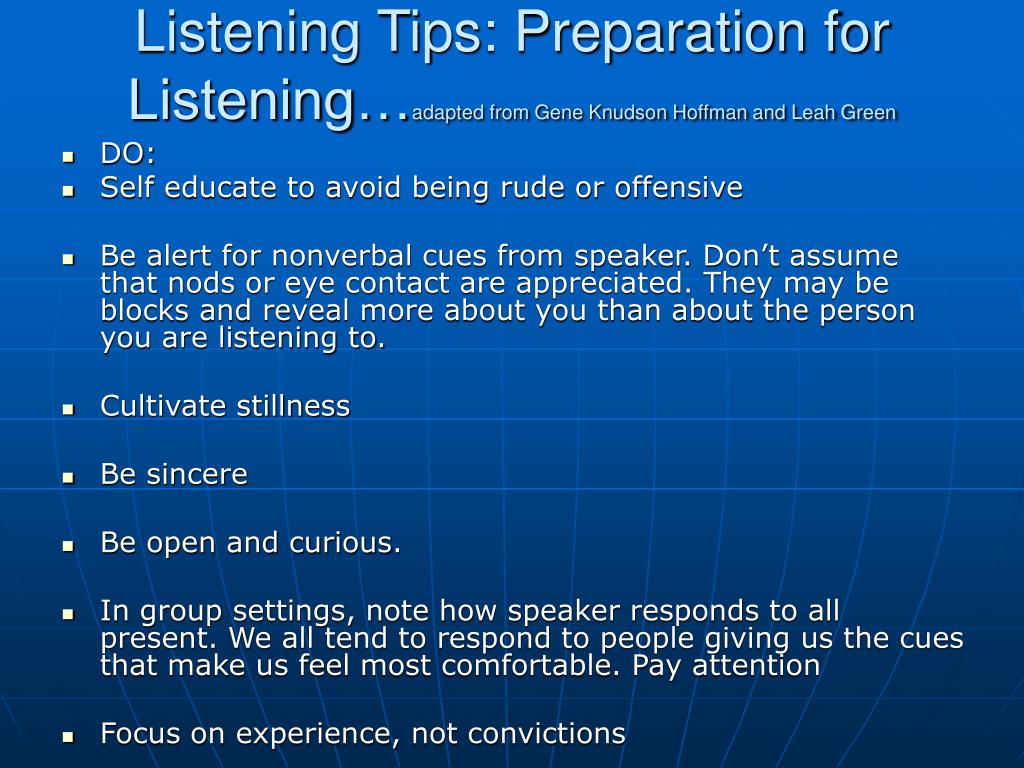 Listening Tips: Preparation for Listening…adapted from Gene Knudson Hoffman and Leah Green

- DO:
- Self educate to avoid being rude or offensive

- Be alert for nonverbal cues from speaker. Don’t assume that nods or eye contact are appreciated. They may be blocks and reveal more about you than about the person you are listening to.

- Cultivate stillness

- Be sincere

- Be open and curious.

- In group settings, note how speaker responds to all present. We all tend to respond to people giving us the cues that make us feel most comfortable. Pay attention

- Focus on experience, not convictions